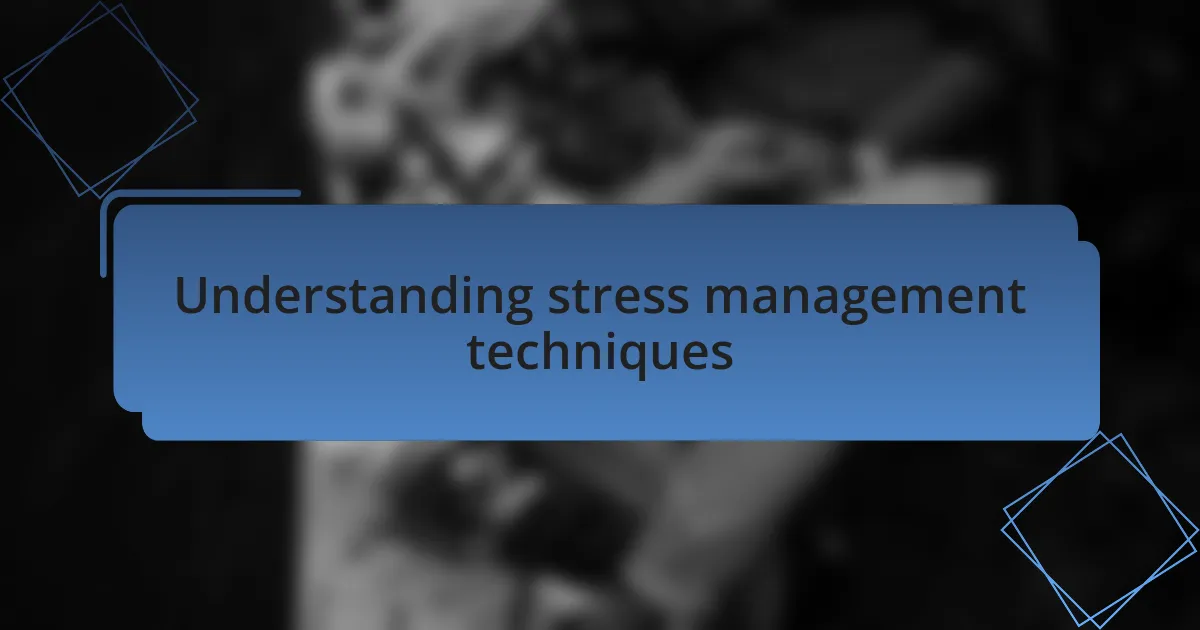 Understanding stress management techniques